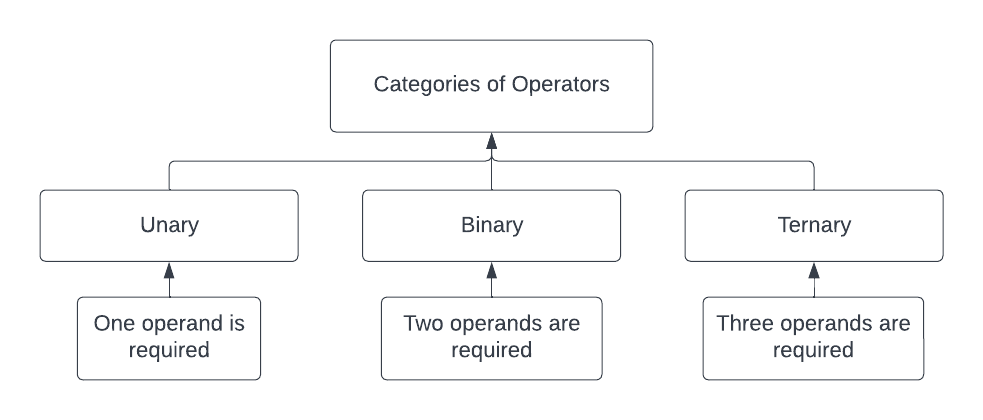 Categories of Operators

Unary

Binary

Ternary

One operand is required

Two operands are required

Three operands are required